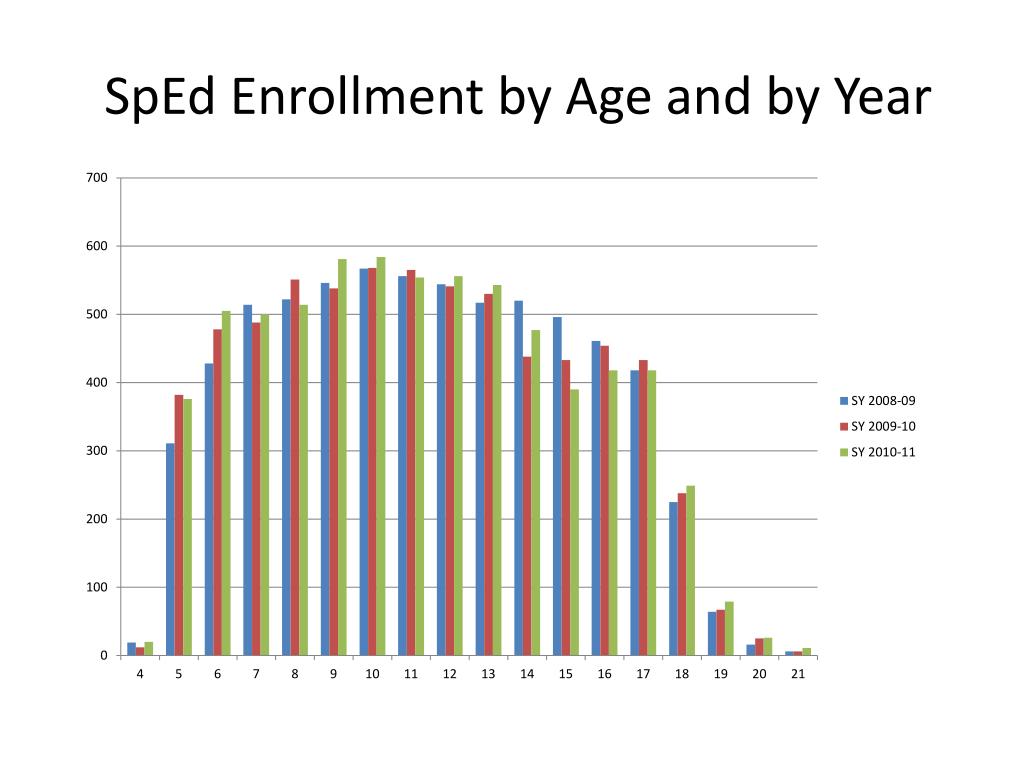 SpEd Enrollment by Age and by Year

700
600
500
400
300
200
100
0

4 5 6 7 8 9 10 11 12 13 14 15 16 17 18 19 20 21

SY 2008-09
SY 2009-10
SY 2010-11